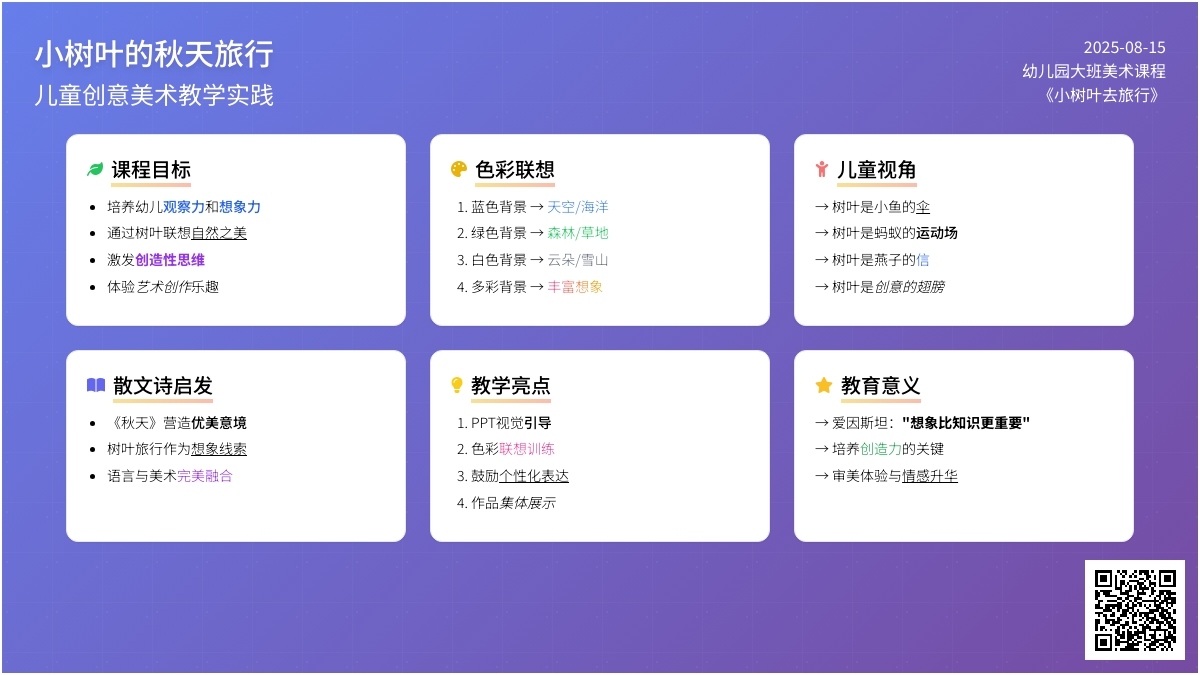 小树叶的秋天旅行
儿童创意美术教学实践

2025-08-15
幼儿园大班美术课程
《小树叶去旅行》

课程目标

- 培养幼儿观察力和想象力
- 通过树叶联想自然之美
- 激发创造性思维
- 体验艺术创作乐趣

色彩联想

1. 蓝色背景 → 天空/海洋
2. 绿色背景 → 森林/草地
3. 白色背景 → 云朵/雪山
4. 多彩背景 → 丰富想象

儿童视角

→ 树叶是小鱼的伞
→ 树叶是蚂蚁的运动场
→ 树叶是燕子的信
→ 树叶是创意的翅膀

散文诗启发

- 《秋天》营造优美意境
- 树叶旅行作为想象线索
- 语言与美术完美融合

教学亮点

1. PPT视觉引导
2. 色彩联想训练
3. 鼓励个性化表达
4. 作品集体展示

教育意义

→ 爱因斯坦："想象比知识更重要"
→ 培养创造力的关键
→ 审美体验与情感升华